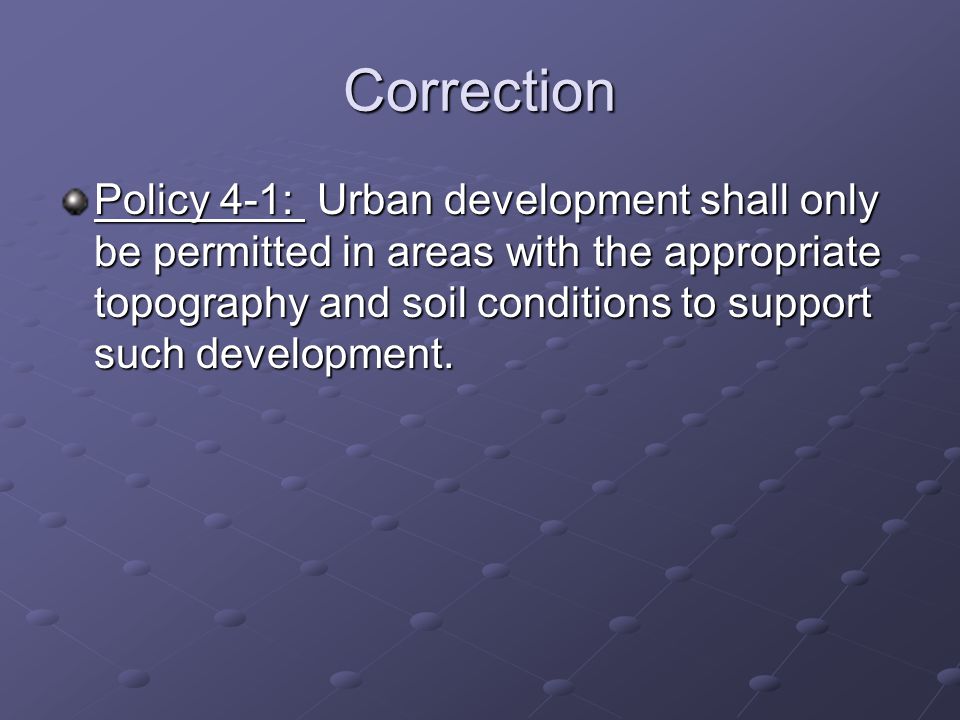 Correction

Policy 4-1: Urban development shall only be permitted in areas with the appropriate topography and soil conditions to support such development.